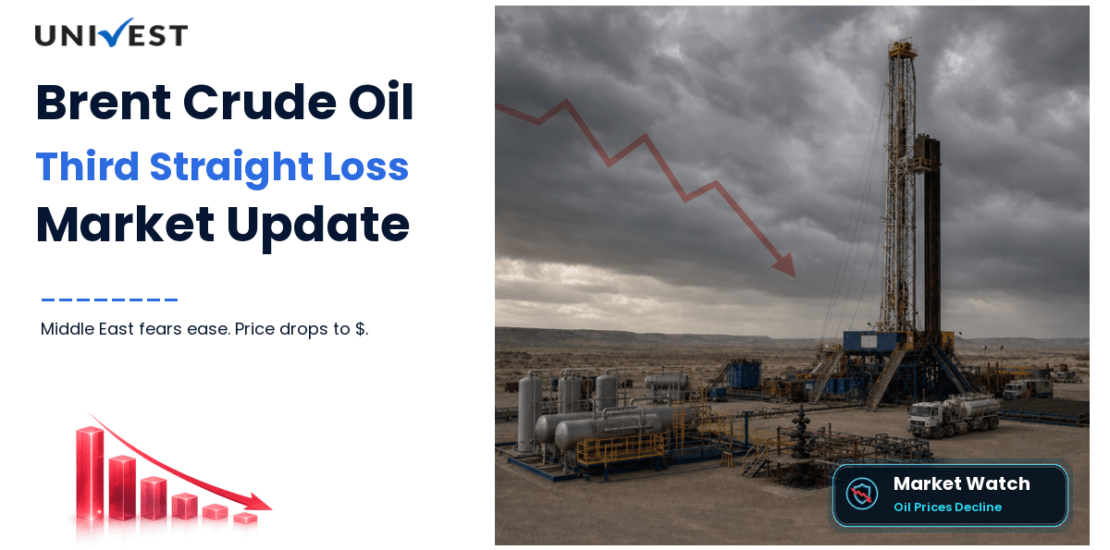 UNIVEST

Brent Crude Oil

Third Straight Loss

Market Update

Middle East fears ease. Price drops to $.

Market Watch

Oil Prices Decline